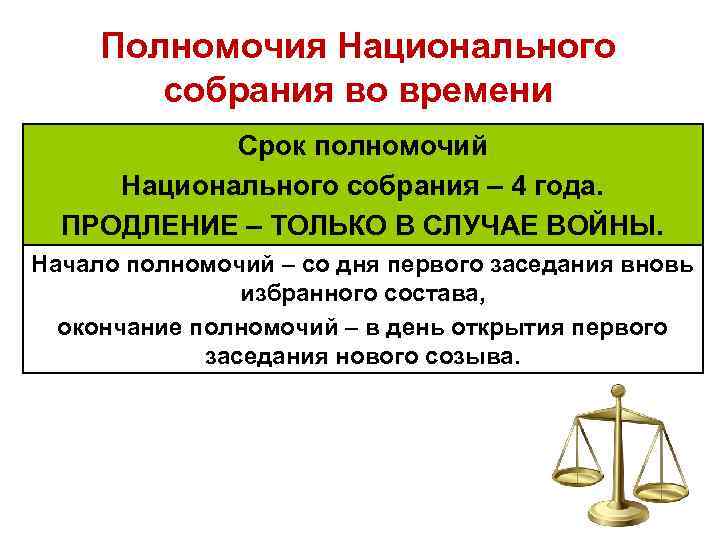 Полномочия Национального собрания во времени

Срок полномочий Национального собрания – 4 года. ПРОДЛЕНИЕ – ТОЛЬКО В СЛУЧАЕ ВОЙНЫ.

Начало полномочий – со дня первого заседания вновь избранного состава, окончание полномочий – в день открытия первого заседания нового созыва.